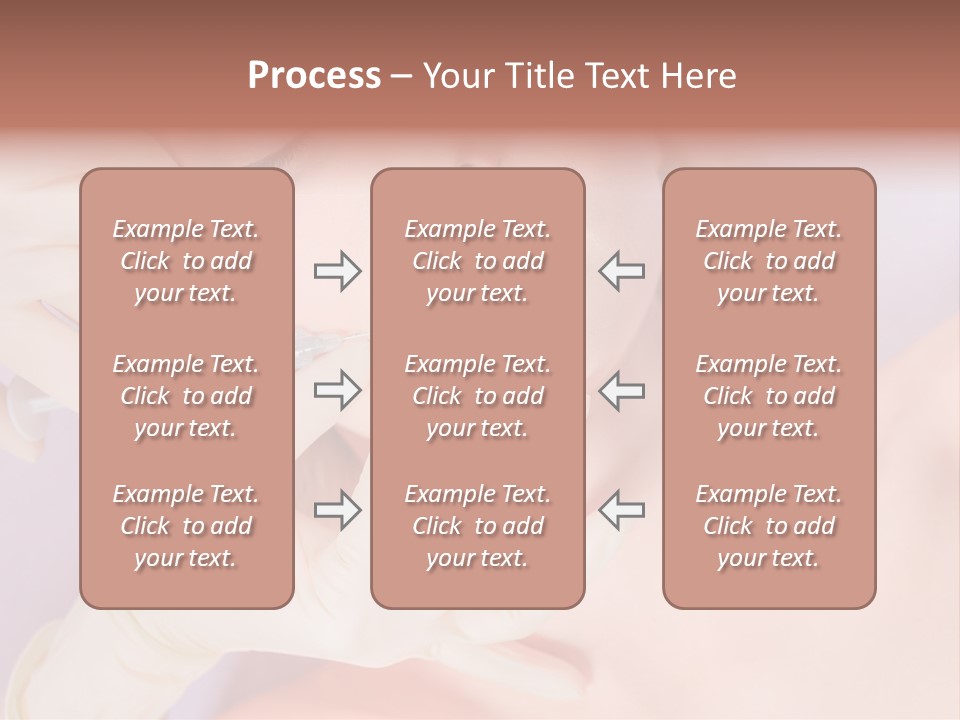 Process – Your Title Text Here

Example Text. Click to add your text.

Example Text. Click to add your text.

Example Text. Click to add your text.

Example Text. Click to add your text.

Example Text. Click to add your text.

Example Text. Click to add your text.

Example Text. Click to add your text.

Example Text. Click to add your text.

Example Text. Click to add your text.